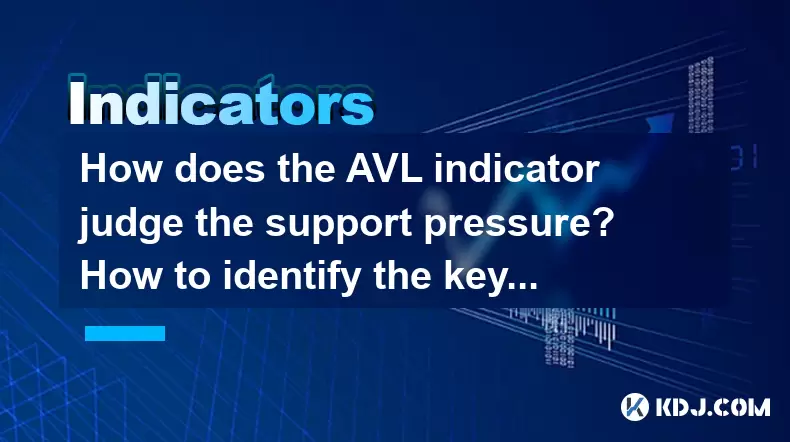 Indicators

How does the AVL indicator judge the support pressure? How to identify the key...

KDJ.COM